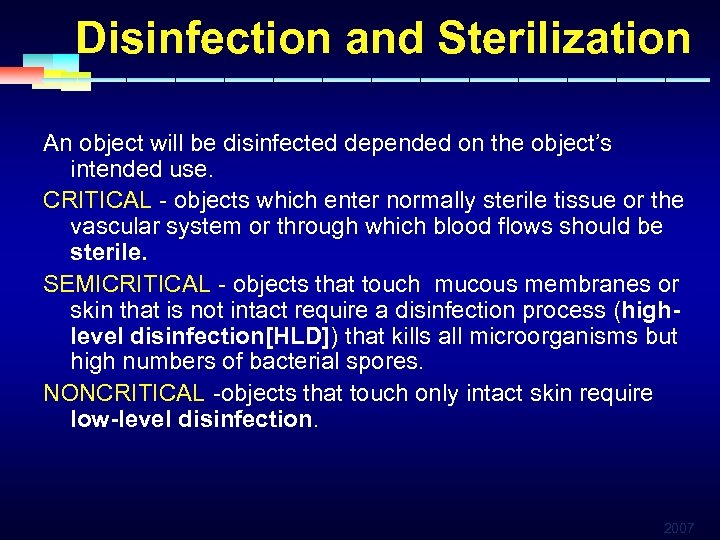 Disinfection and Sterilization

An object will be disinfected depended on the object's intended use.

CRITICAL - objects which enter normally sterile tissue or the vascular system or through which blood flows should be sterile.

SEMICRITICAL - objects that touch mucous membranes or skin that is not intact require a disinfection process (high-level disinfection[HLD]) that kills all microorganisms but high numbers of bacterial spores.

NONCRITICAL -objects that touch only intact skin require low-level disinfection.

2007